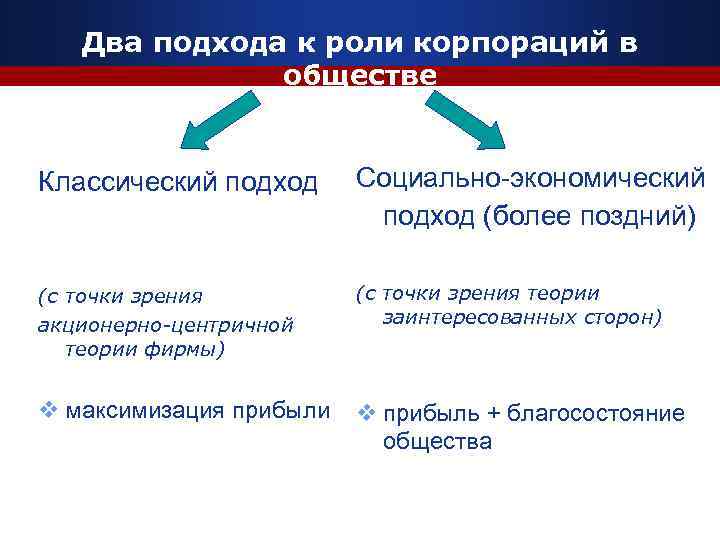 Два подхода к роли корпораций в обществе

Классический подход

(с точки зрения акционерно-центричной теории фирмы)

❖ максимизация прибыли

Социально-экономический подход (более поздний)

(с точки зрения теории заинтересованных сторон)

❖ прибыль + благосостояние общества